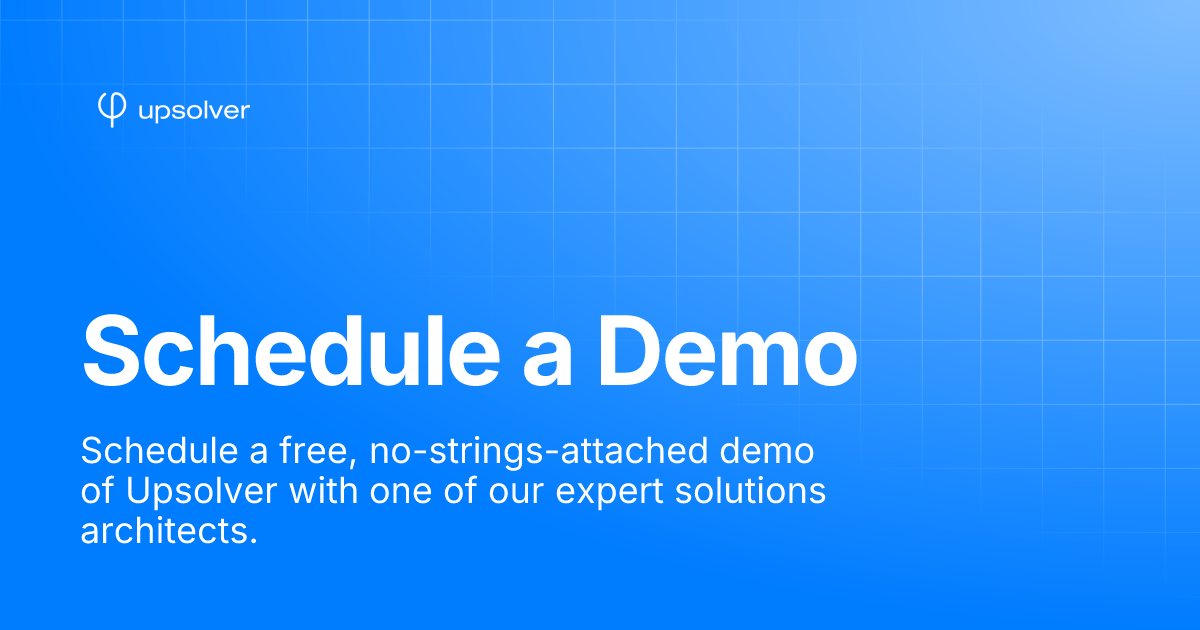 upsolver

Schedule a Demo

Schedule a free, no-strings-attached demo of Upsolver with one of our expert solutions architects.